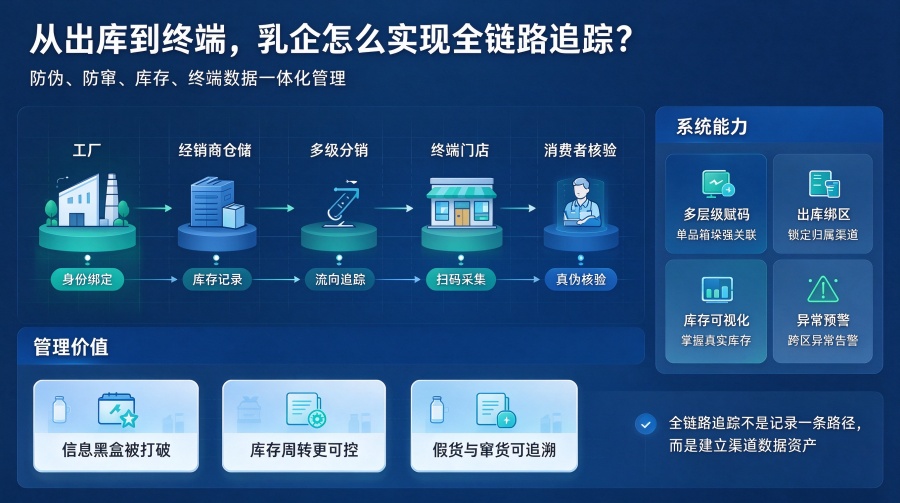 从出库到终端，乳企怎么实现全链路追踪？

防伪、防窜、库存、终端数据一体化管理

工厂

经销商仓储

多级分销

终端门店

消费者核验

身份绑定

库存记录

流向追踪

扫码采集

真伪核验

系统能力

多层级赋码

单品箱垛强关联

出库绑区

锁定归属渠道

库存可视化

掌握真实库存

异常预警

跨区异常告警

管理价值

信息黑盒被打破

库存周转更可控

假货与窜货可追溯

全链路追踪不是记录一条路径，而是建立渠道数据资产